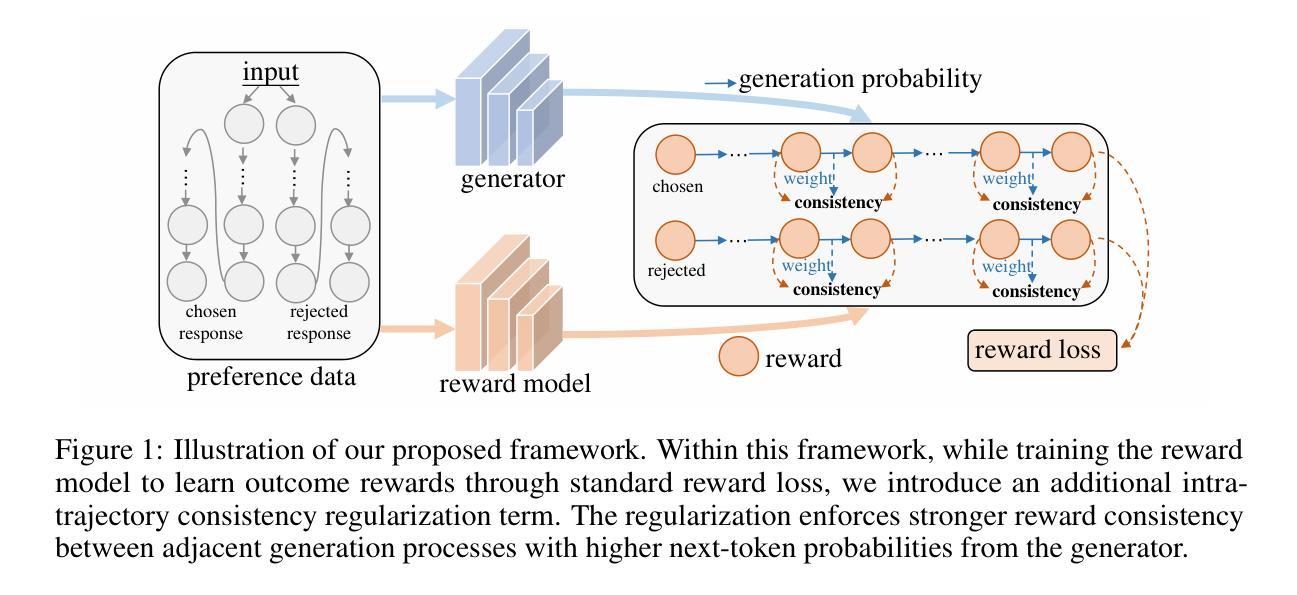 input

chosen response

rejected response

preference data

generator

reward model

generation probability

chosen

weight

consistency

weight

consistency

rejected

weight

consistency

weight

consistency

reward

reward loss

Figure 1: Illustration of our proposed framework. Within this framework, while training the reward model to learn outcome rewards through standard reward loss, we introduce an additional intra-trajectory consistency regularization term. The regularization enforces stronger reward consistency between adjacent generation processes with higher next-token probabilities from the generator.